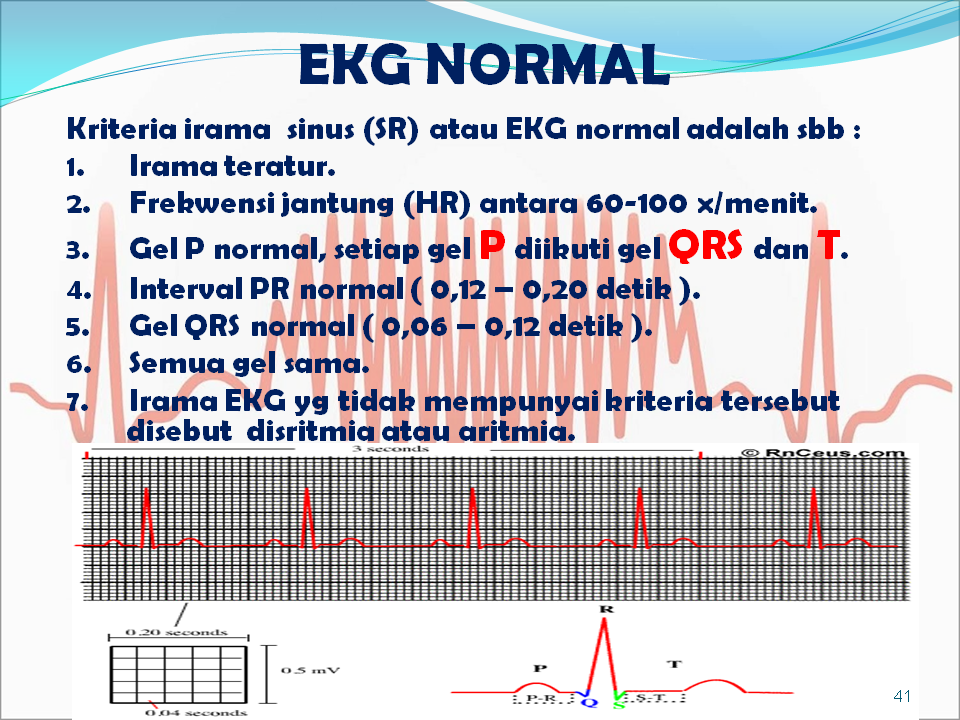 EKG NORMAL

Kriteria irama sinus (SR) atau EKG normal adalah sbb :

1. Irama teratur.
2. Frekwensi jantung (HR) antara 60-100 x/menit.
3. Gel P normal, setiap gel P diikuti gel QRS dan T.
4. Interval PR normal ( 0,12 – 0,20 detik ).
5. Gel QRS normal ( 0,06 – 0,12 detik ).
6. Semua gel sama.
7. Irama EKG yg tidak mempunyai kriteria tersebut disebut disritmia atau aritmia.

3 seconds

© RnCeus.com

0.20 seconds

0.5 mV

0.04 seconds

R

P

T

P-R

Q

S

S-T

41